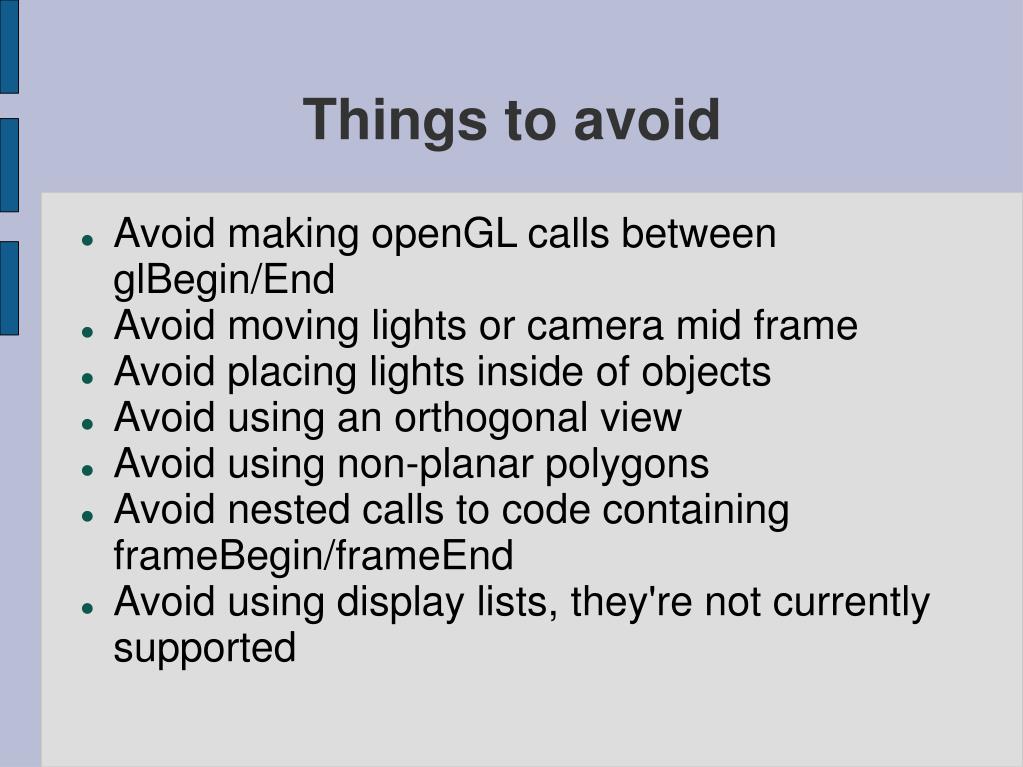 Things to avoid

- Avoid making openGL calls between glBegin/End
- Avoid moving lights or camera mid frame
- Avoid placing lights inside of objects
- Avoid using an orthogonal view
- Avoid using non-planar polygons
- Avoid nested calls to code containing frameBegin/frameEnd
- Avoid using display lists, they're not currently supported